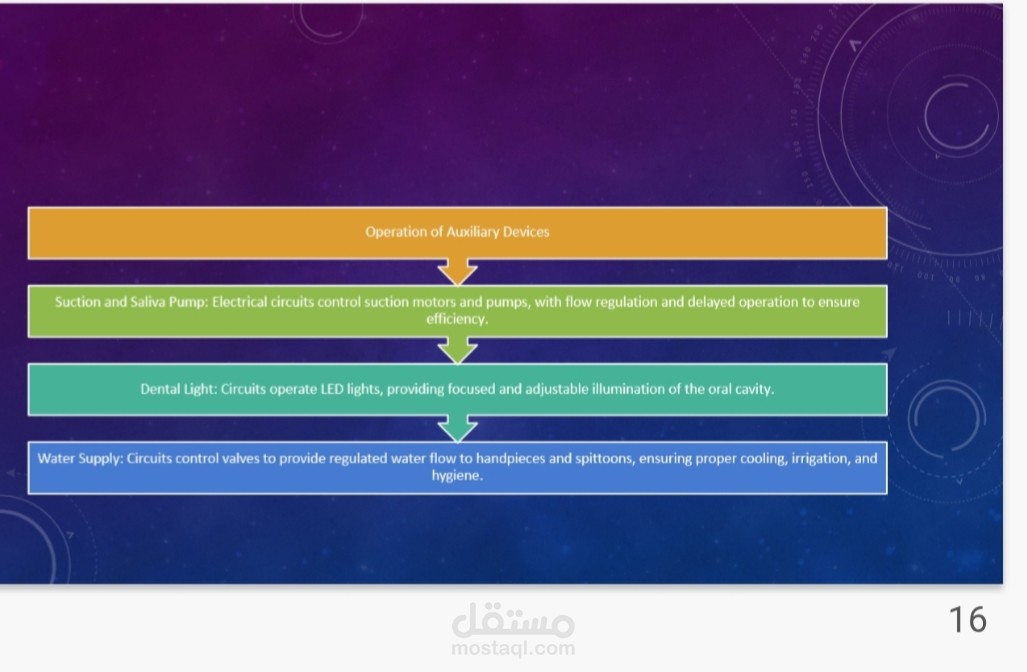 Operation of Auxiliary Devices

Suction and Saliva Pump: Electrical circuits control suction motors and pumps, with flow regulation and delayed operation to ensure efficiency.

Dental Light: Circuits operate LED lights, providing focused and adjustable illumination of the oral cavity.

Water Supply: Circuits control valves to provide regulated water flow to handpieces and spittoons, ensuring proper cooling, irrigation, and hygiene.

مستقل
mostaql.com

16